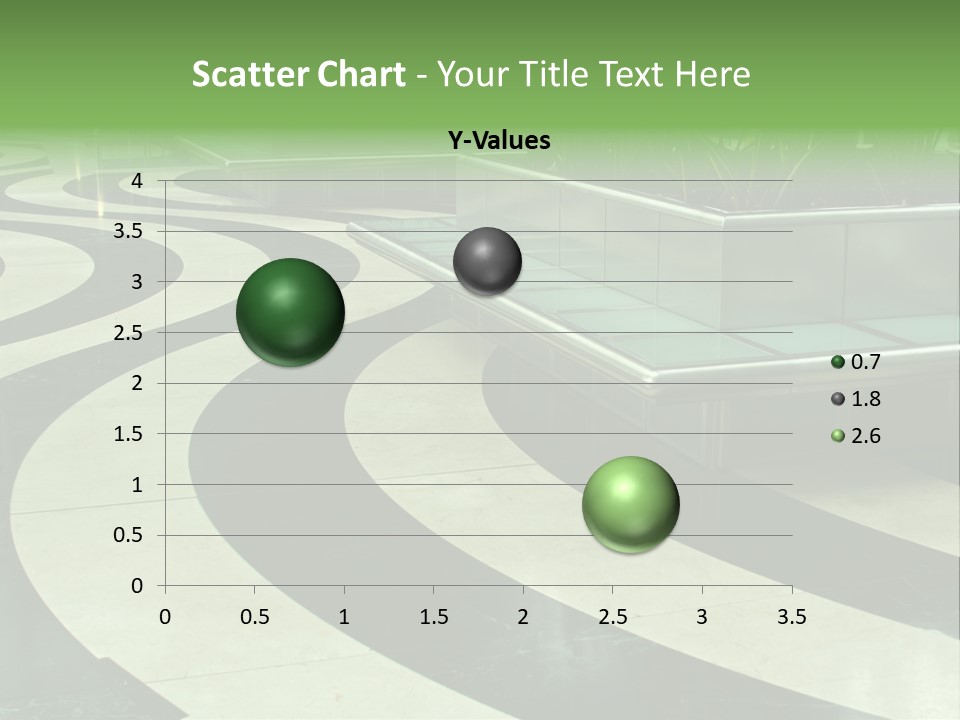 Scatter Chart - Your Title Text Here

Y-Values

4
3.5
3
2.5
2
1.5
1
0.5
0

0 0.5 1 1.5 2 2.5 3 3.5

0.7
1.8
2.6